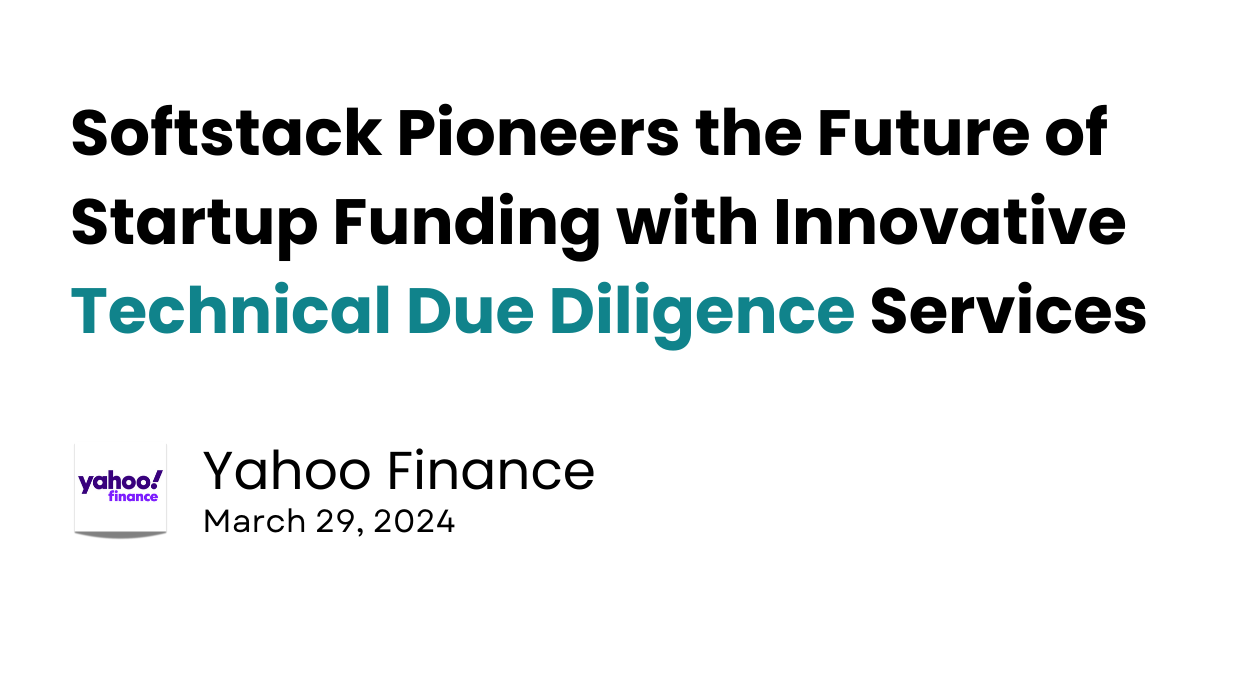 Softstack Pioneers the Future of Startup Funding with Innovative Technical Due Diligence Services

yahoo! finance

Yahoo Finance
March 29, 2024